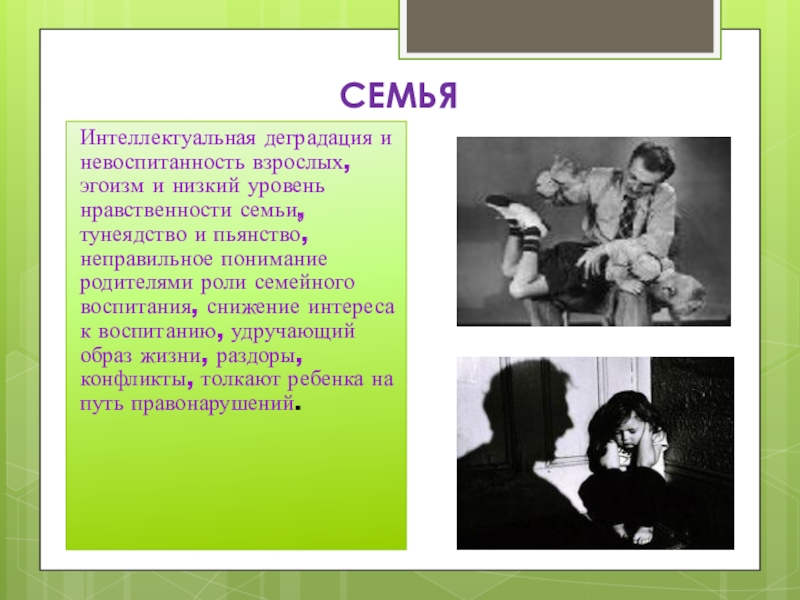 СЕМЬЯ

Интеллектуальная деградация и невоспитанность взрослых, эгоизм и низкий уровень нравственности семьи, тунеядство и пьянство, неправильное понимание родителями роли семейного воспитания, снижение интереса к воспитанию, удручающий образ жизни, раздоры, конфликты, толкают ребенка на путь правонарушений.